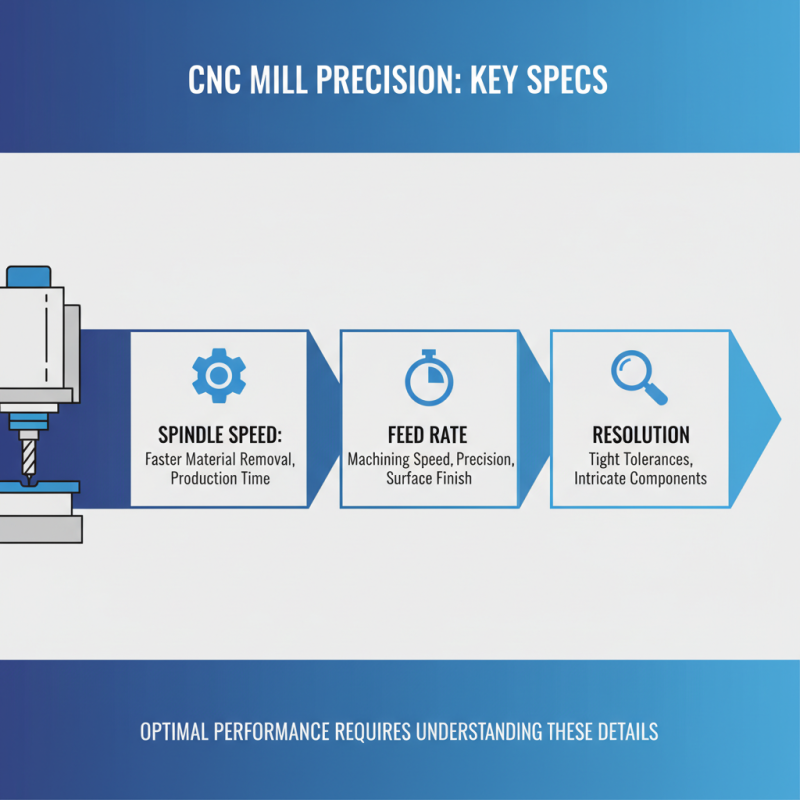 CNC MILL PRECISION: KEY SPECS

SPINDLE SPEED:
Faster Material Removal, Production Time

FEED RATE
Machining Speed, Precision, Surface Finish

RESOLUTION
Tight Tolerances, Intricate Components

OPTIMAL PERFORMANCE REQUIRES UNDERSTANDING THESE DETAILS